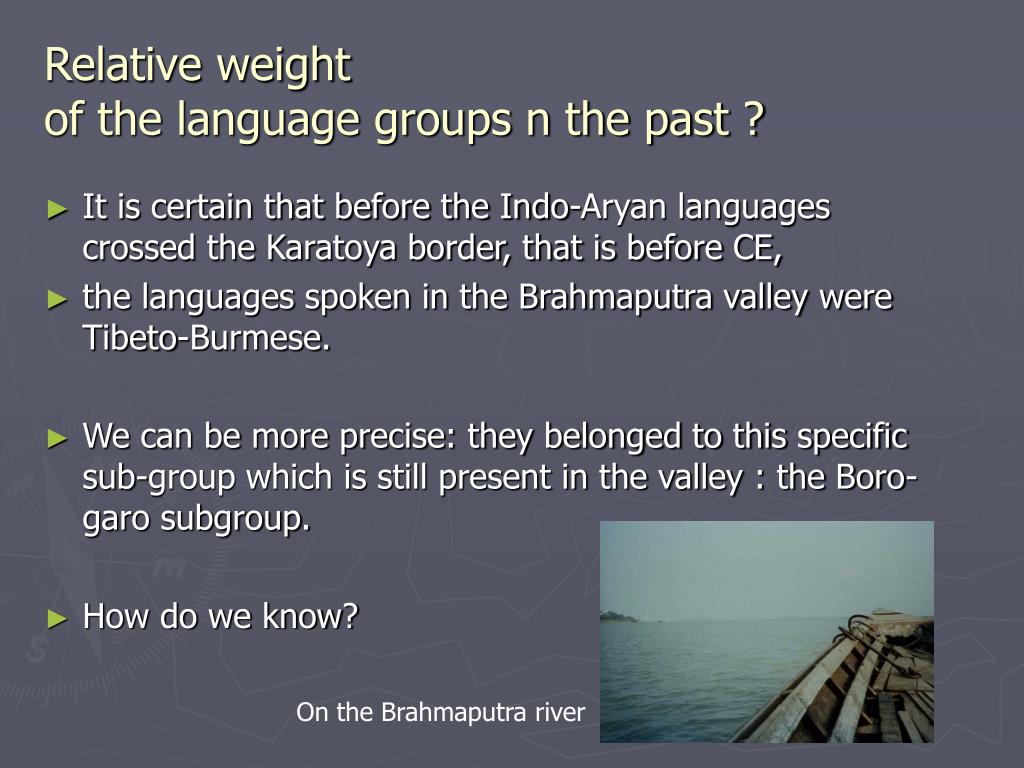 Relative weight
of the language groups n the past ?

► It is certain that before the Indo-Aryan languages crossed the Karatoya border, that is before CE,

► the languages spoken in the Brahmaputra valley were Tibeto-Burmese.

► We can be more precise: they belonged to this specific sub-group which is still present in the valley : the Boro-garo subgroup.

► How do we know?

On the Brahmaputra river